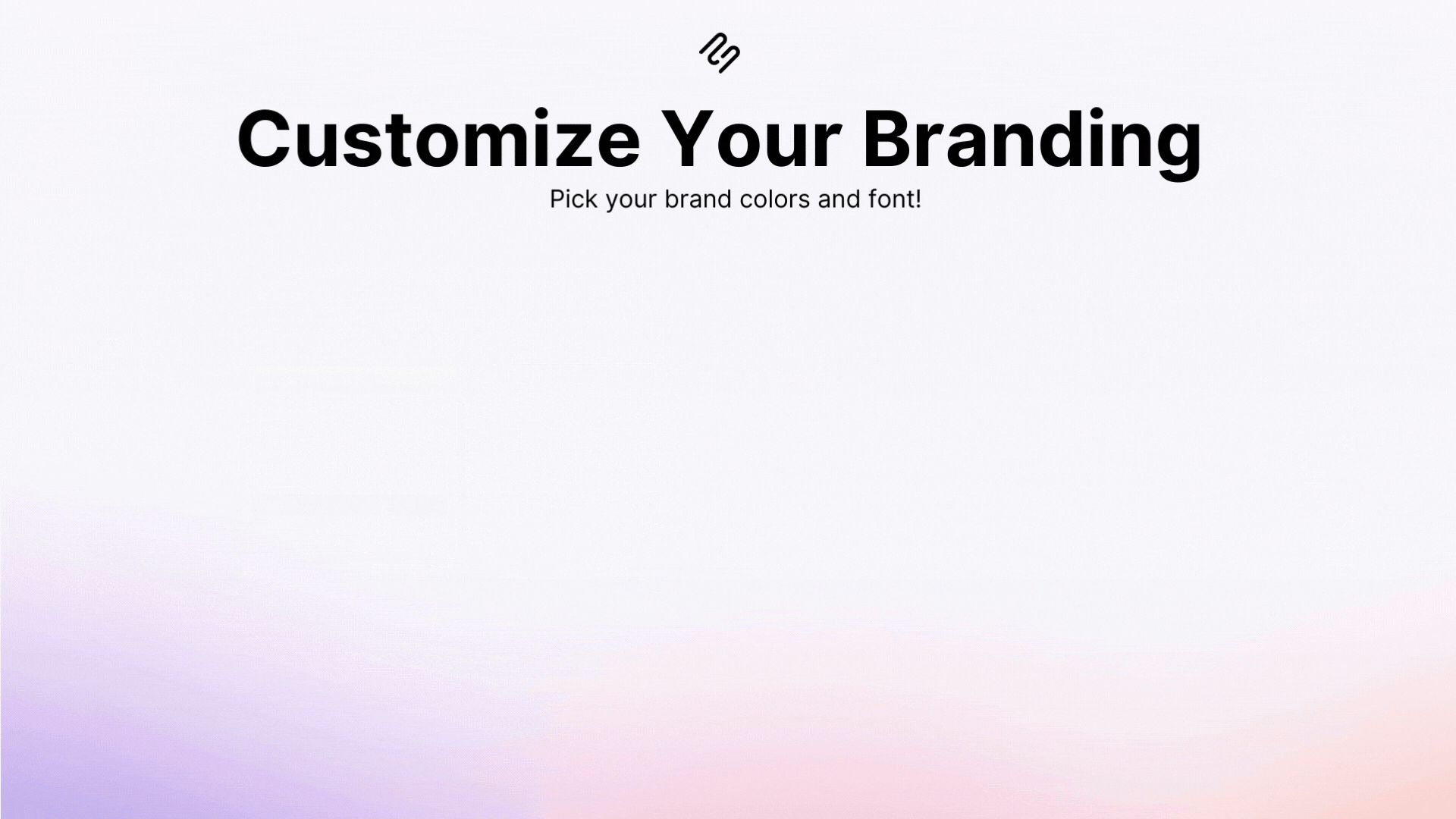 Customize Your Branding

Pick your brand colors and font!